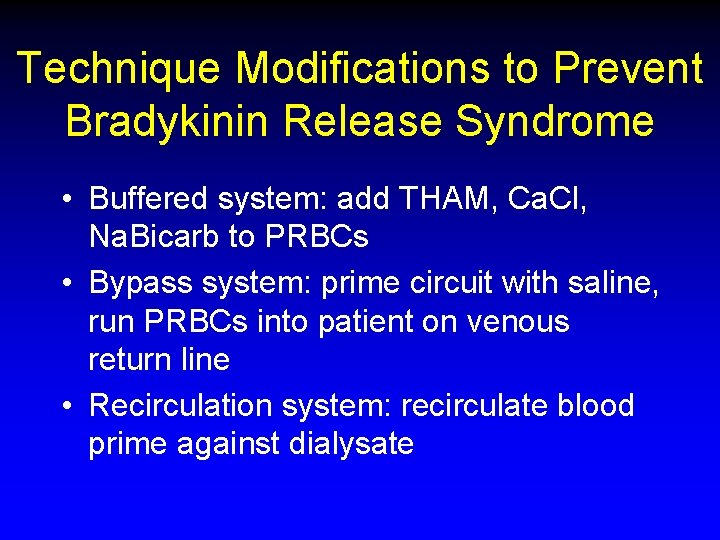 Technique Modifications to Prevent Bradykinin Release Syndrome

• Buffered system: add THAM, CaCl, NaBicarb to PRBCs
• Bypass system: prime circuit with saline, run PRBCs into patient on venous return line
• Recirculation system: recirculate blood prime against dialysate